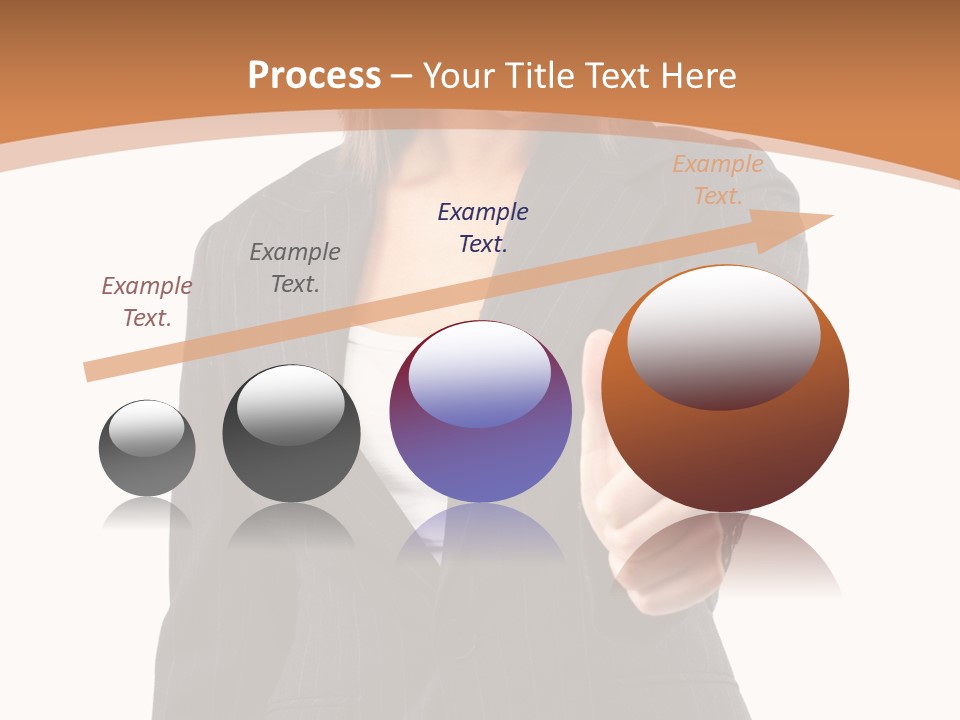 Process – Your Title Text Here

Example Text.

Example Text.

Example Text.

Example Text.